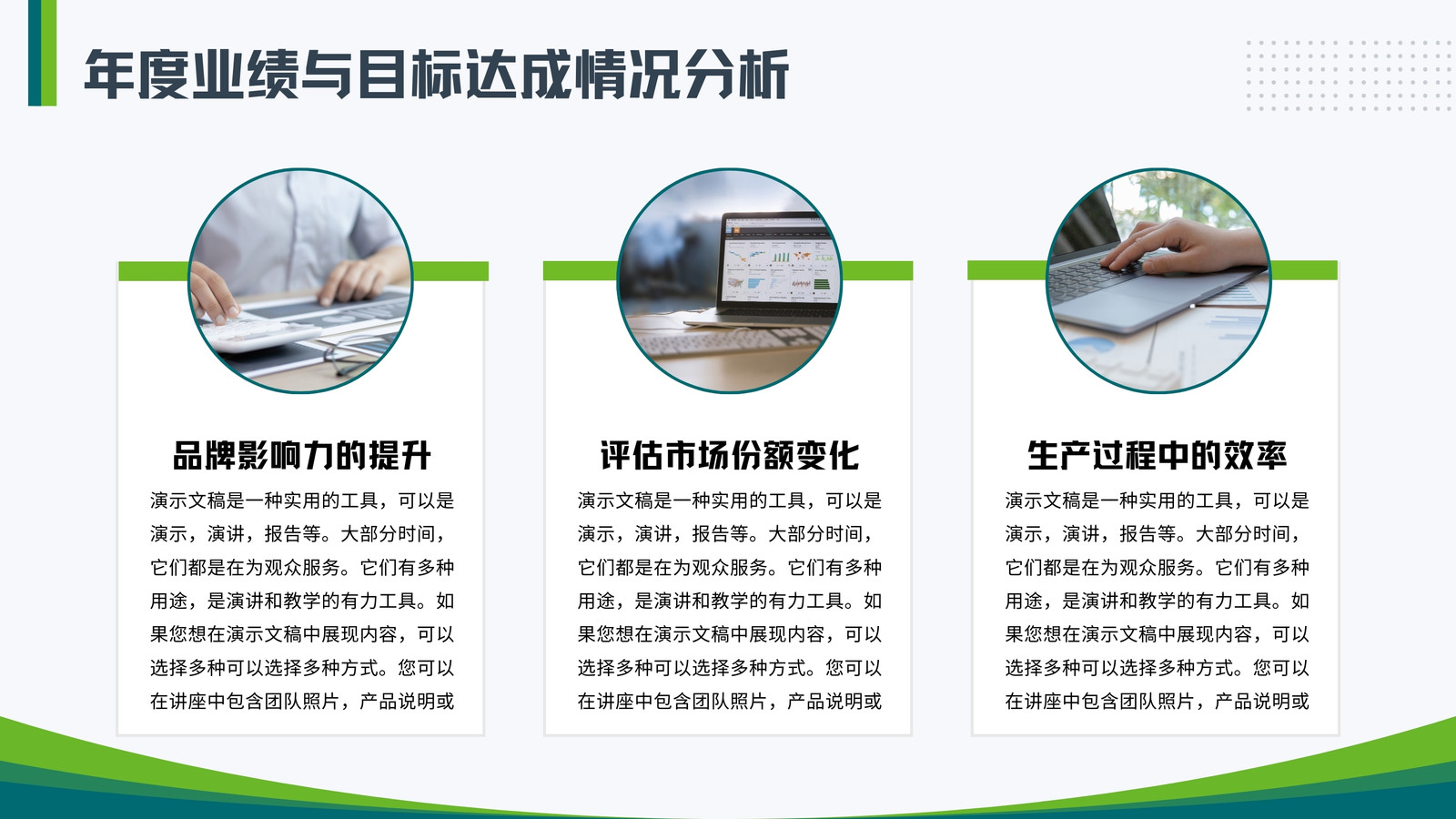 年度业绩与目标达成情况分析

品牌影响力的提升

演示文稿是一种实用的工具，可以是演示，演讲，报告等。大部分时间，它们都是在为观众服务。它们有多种用途，是演讲和教学的有力工具。如果您想在演示文稿中展现内容，可以选择多种可以选择多种方式。您可以在讲座中包含团队照片，产品说明或

评估市场份额变化

演示文稿是一种实用的工具，可以是演示，演讲，报告等。大部分时间，它们都是在为观众服务。它们有多种用途，是演讲和教学的有力工具。如果您想在演示文稿中展现内容，可以选择多种可以选择多种方式。您可以在讲座中包含团队照片，产品说明或

生产过程中的效率

演示文稿是一种实用的工具，可以是演示，演讲，报告等。大部分时间，它们都是在为观众服务。它们有多种用途，是演讲和教学的有力工具。如果您想在演示文稿中展现内容，可以选择多种可以选择多种方式。您可以在讲座中包含团队照片，产品说明或